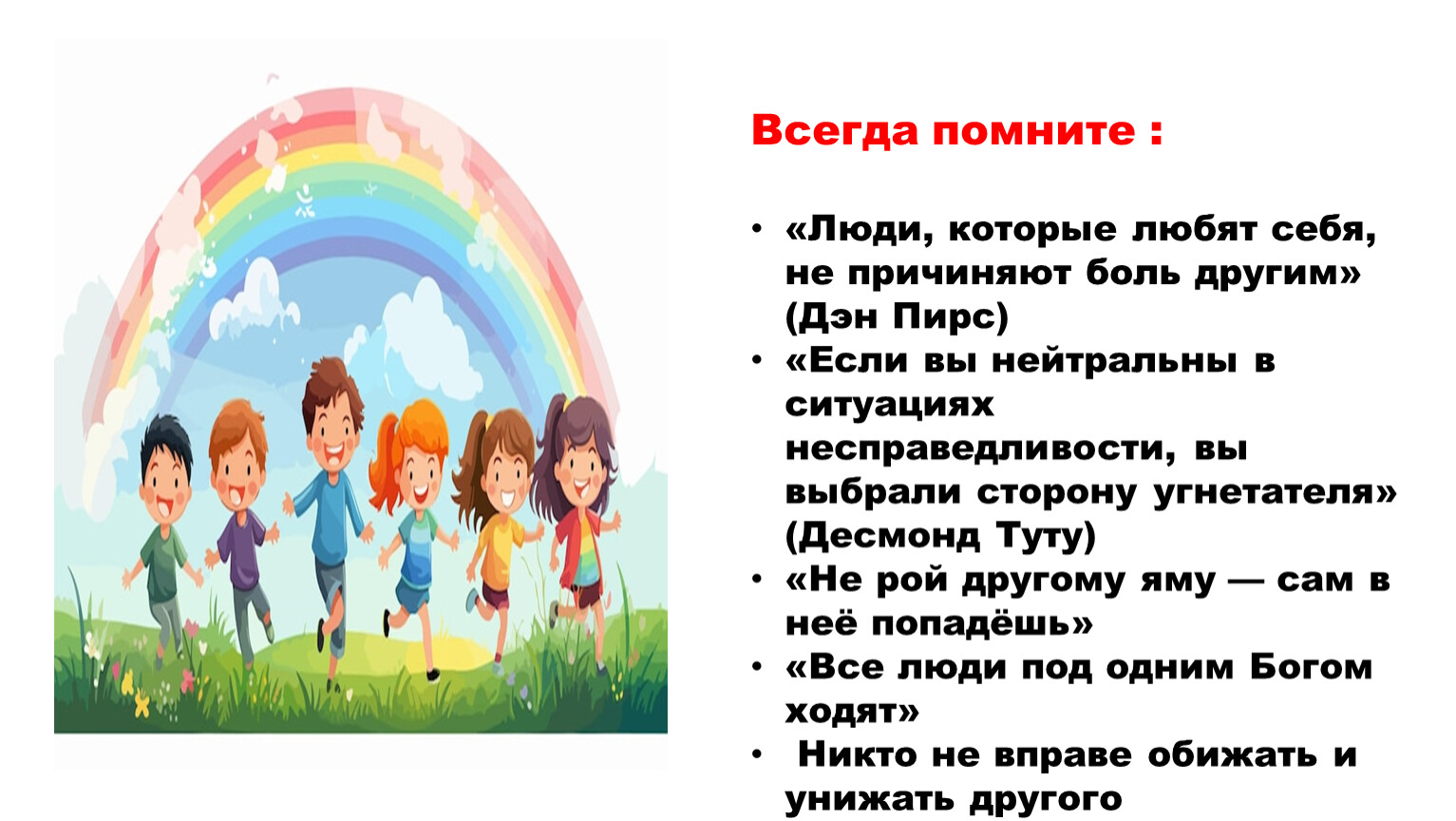 Всегда помните :

• «Люди, которые любят себя, не причиняют боль другим» (Дэн Пирс)
• «Если вы нейтральны в ситуациях несправедливости, вы выбрали сторону угнетателя» (Десмонд Туту)
• «Не рой другому яму — сам в неё попадёшь»
• «Все люди под одним Богом ходят»
• Никто не вправе обижать и унижать другого